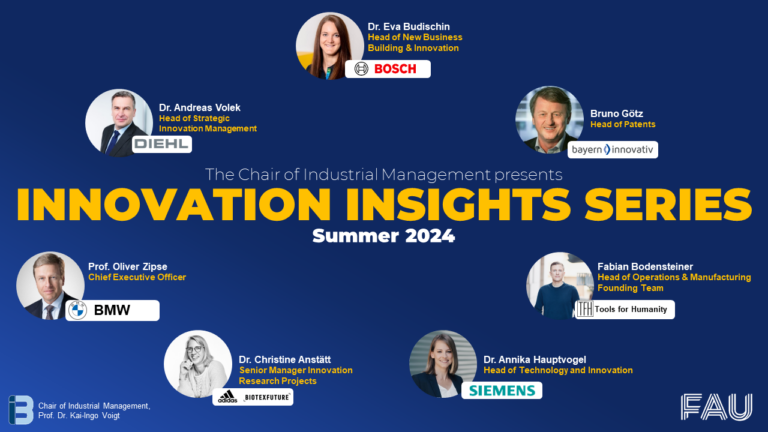 Dr. Eva Budischin
Head of New Business Building & Innovation
BOSCH

Dr. Andreas Volek
Head of Strategic Innovation Management
DIEHL

Bruno Götz
Head of Patents
bayern innovativ

The Chair of Industrial Management presents
INNOVATION INSIGHTS SERIES
Summer 2024

Prof. Oliver Zipse
Chief Executive Officer
BMW

Fabian Bodensteiner
Head of Operations & Manufacturing Founding Team
TFH Tools for Humanity

Dr. Christine Anstätt
Senior Manager Innovation Research Projects
adidas BIOTEXFUTURE

Dr. Annika Hauptvogel
Head of Technology and Innovation
SIEMENS

Chair of Industrial Management, Prof. Dr. Kai-Ingo Voigt

FAU